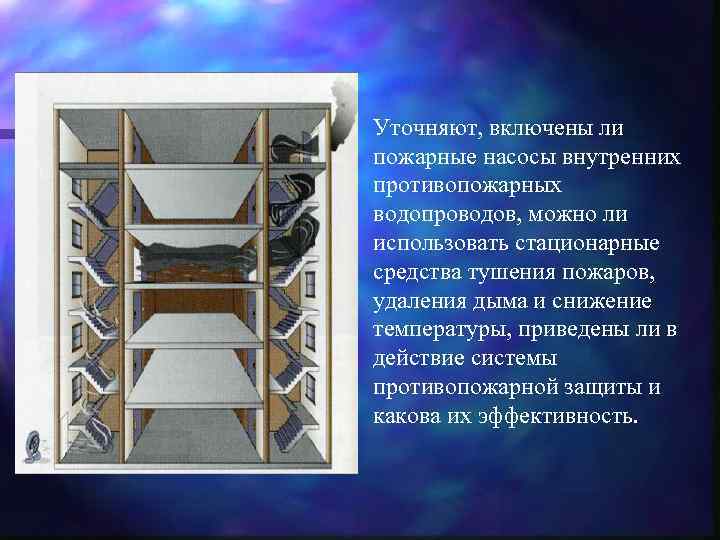 Уточняют, включены ли пожарные насосы внутренних противопожарных водопроводов, можно ли использовать стационарные средства тушения пожаров, удаления дыма и снижение температуры, приведены ли в действие системы противопожарной защиты и какова их эффективность.